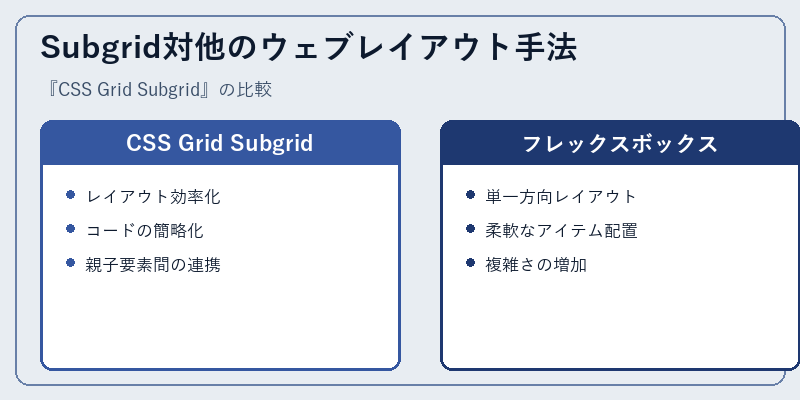 Subgrid対他のウェブレイアウト手法

『CSS Grid Subgrid』の比較

CSS Grid Subgrid

- レイアウト効率化
- コードの簡略化
- 親子要素間の連携

フレックスボックス

- 単一方向レイアウト
- 柔軟なアイテム配置
- 複雑さの増加